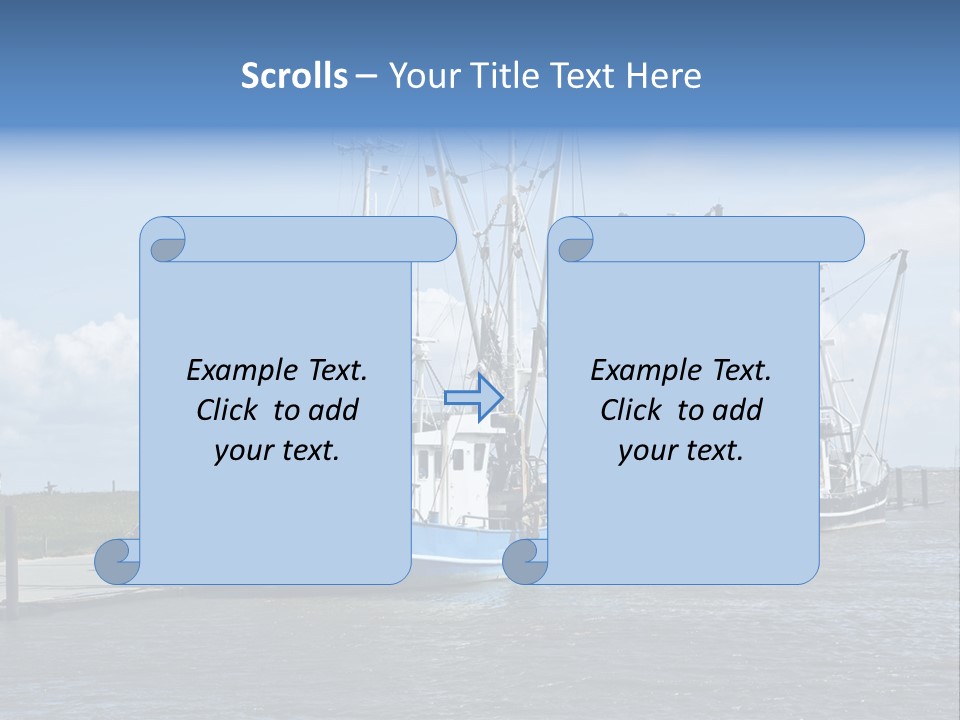 Scrolls – Your Title Text Here

Example Text. Click to add your text.

Example Text. Click to add your text.